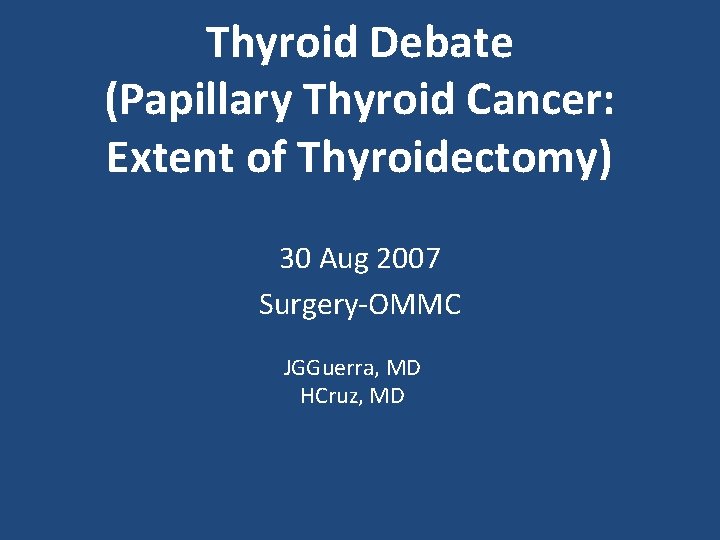 Thyroid Debate
(Papillary Thyroid Cancer: Extent of Thyroidectomy)

30 Aug 2007
Surgery-OMMC

JGGuerra, MD
HCruz, MD